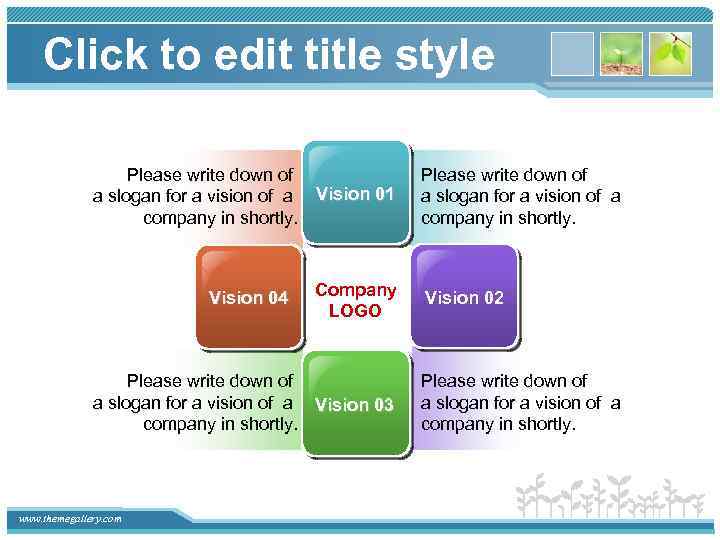 Click to edit title style

Please write down of a slogan for a vision of a company in shortly.

Vision 01

Please write down of a slogan for a vision of a company in shortly.

Vision 04

Company LOGO

Vision 02

Please write down of a slogan for a vision of a company in shortly.

Vision 03

Please write down of a slogan for a vision of a company in shortly.

www.themegallery.com